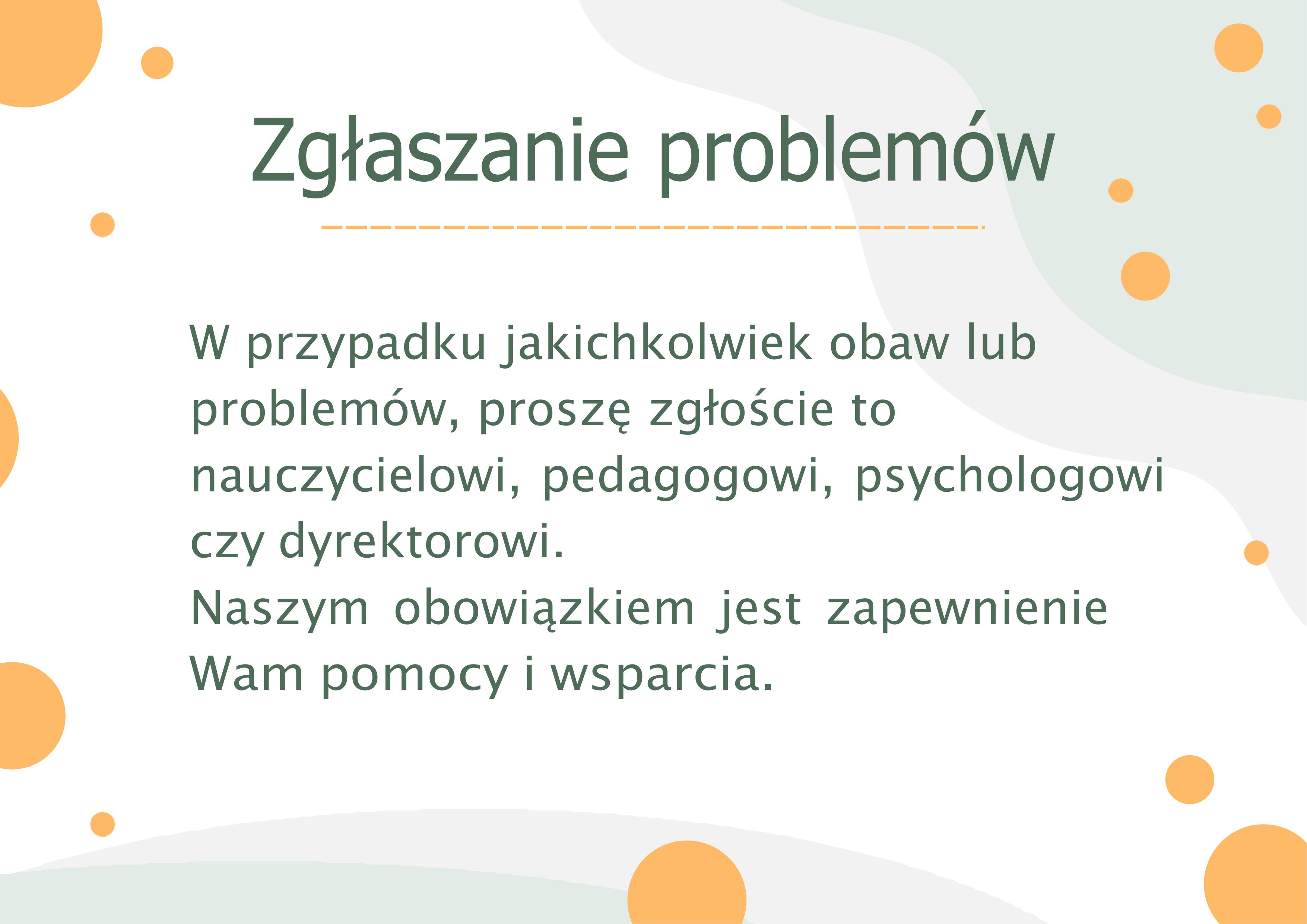 Zgłaszanie problemów

W przypadku jakichkolwiek obaw lub problemów, proszę zgłoście to nauczycielowi, pedagogowi, psychologowi czy dyrektorowi.
Naszym obowiązkiem jest zapewnienie Wam pomocy i wsparcia.